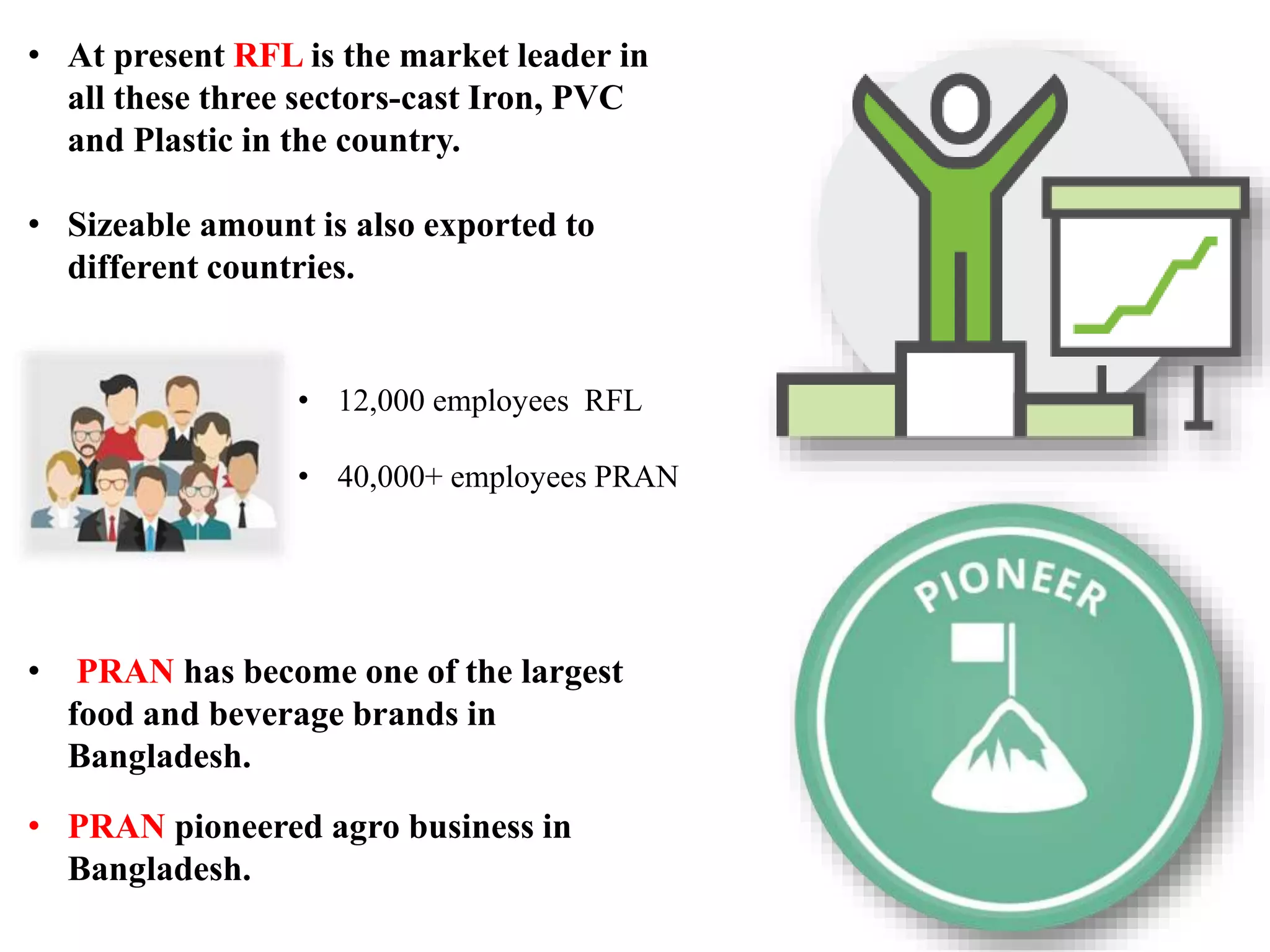 • At present RFL is the market leader in all these three sectors-cast Iron, PVC and Plastic in the country.

• Sizeable amount is also exported to different countries.

• 12,000 employees RFL

• 40,000+ employees PRAN

• PRAN has become one of the largest food and beverage brands in Bangladesh.

• PRAN pioneered agro business in Bangladesh.

PIONEER